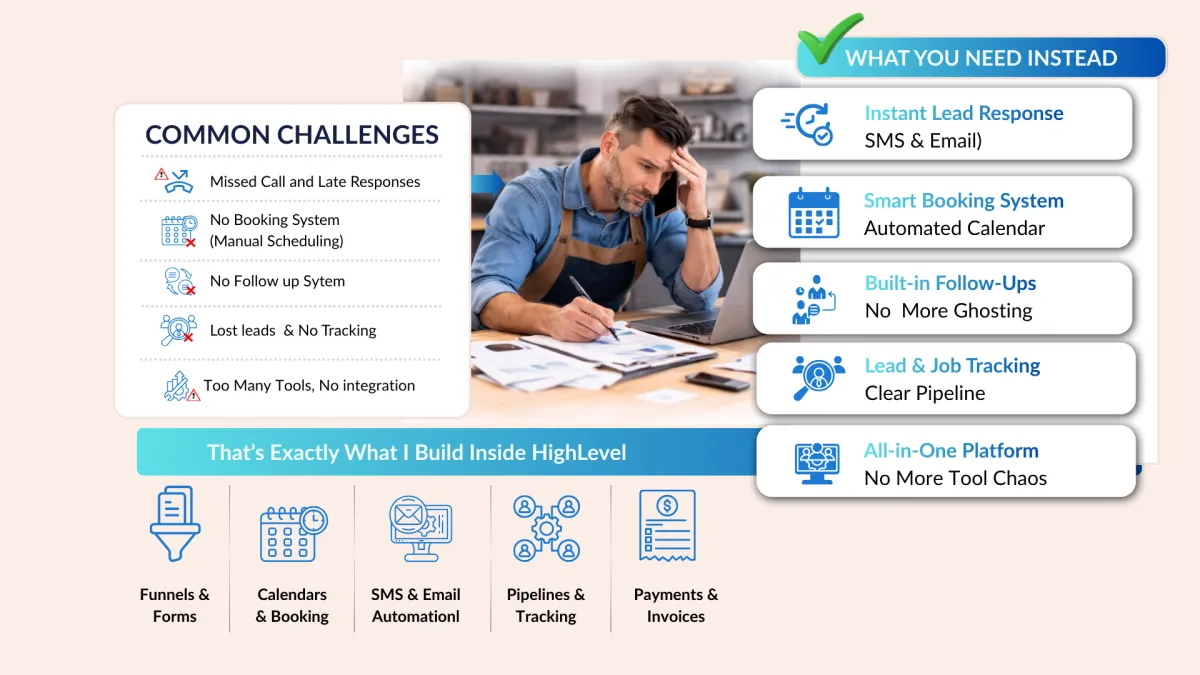 COMMON CHALLENGES

Missed Call and Late Responses

No Booking System (Manual Scheduling)

No Follow up Sytem

Lost leads & No Tracking

Too Many Tools, No integration

WHAT YOU NEED INSTEAD

Instant Lead Response
SMS & Email)

Smart Booking System
Automated Calendar

Built-in Follow-Ups
No More Ghosting

Lead & Job Tracking
Clear Pipeline

All-in-One Platform
No More Tool Chaos

That's Exactly What I Build Inside HighLevel

Funnels & Forms

Calendars & Booking

SMS & Email Automationl

Pipelines & Tracking

Payments & Invoices